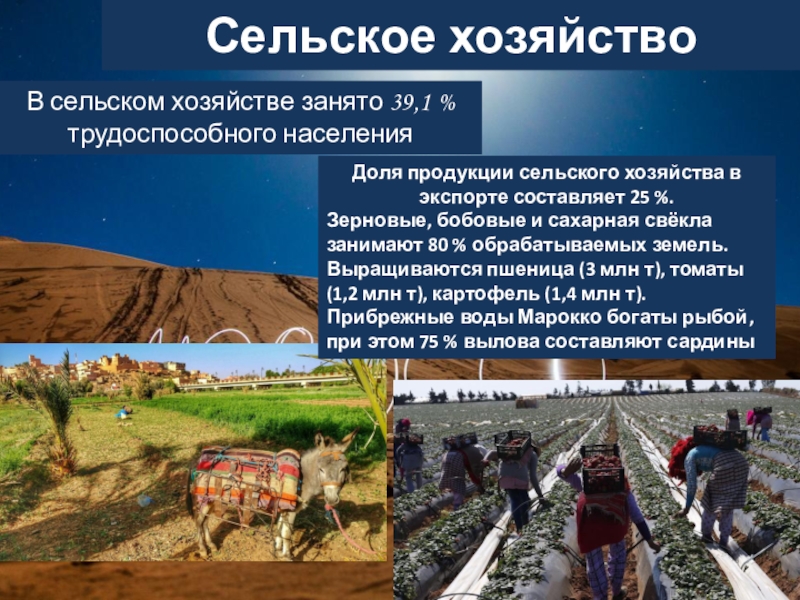 Сельское хозяйство

В сельском хозяйстве занято 39,1 % трудоспособного населения

Доля продукции сельского хозяйства в экспорте составляет 25 %.
Зерновые, бобовые и сахарная свёкла занимают 80 % обрабатываемых земель.
Выращиваются пшеница (3 млн т), томаты (1,2 млн т), картофель (1,4 млн т).
Прибрежные воды Марокко богаты рыбой, при этом 75 % вылова составляют сардины